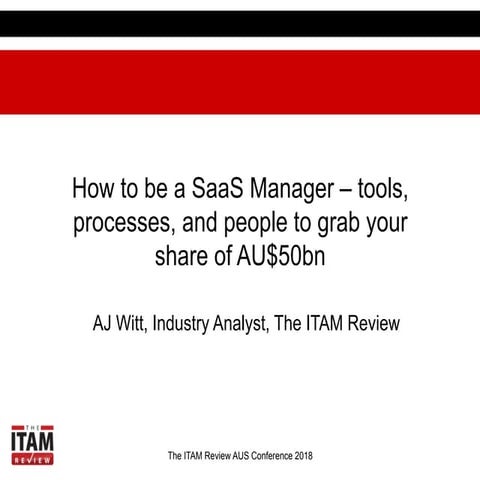 How to be a SaaS Manager – tools, processes, and people to grab your share of AU$50bn

AJ Witt, Industry Analyst, The ITAM Review

THE
ITAM
REVIEW

The ITAM Review AUS Conference 2018